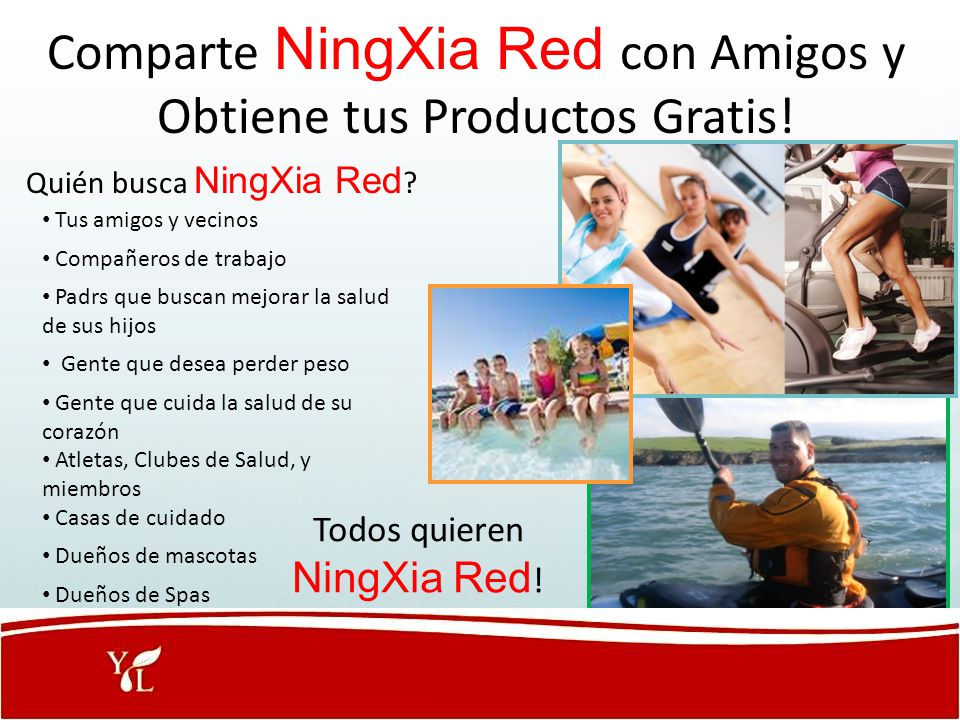 Comparte NingXia Red con Amigos y Obtiene tus Productos Gratis!

Quién busca NingXia Red?

• Tus amigos y vecinos
• Compañeros de trabajo
• Padrs que buscan mejorar la salud de sus hijos
• Gente que desea perder peso
• Gente que cuida la salud de su corazón
• Atletas, Clubes de Salud, y miembros
• Casas de cuidado
• Dueños de mascotas
• Dueños de Spas

Todos quieren NingXia Red!

YL